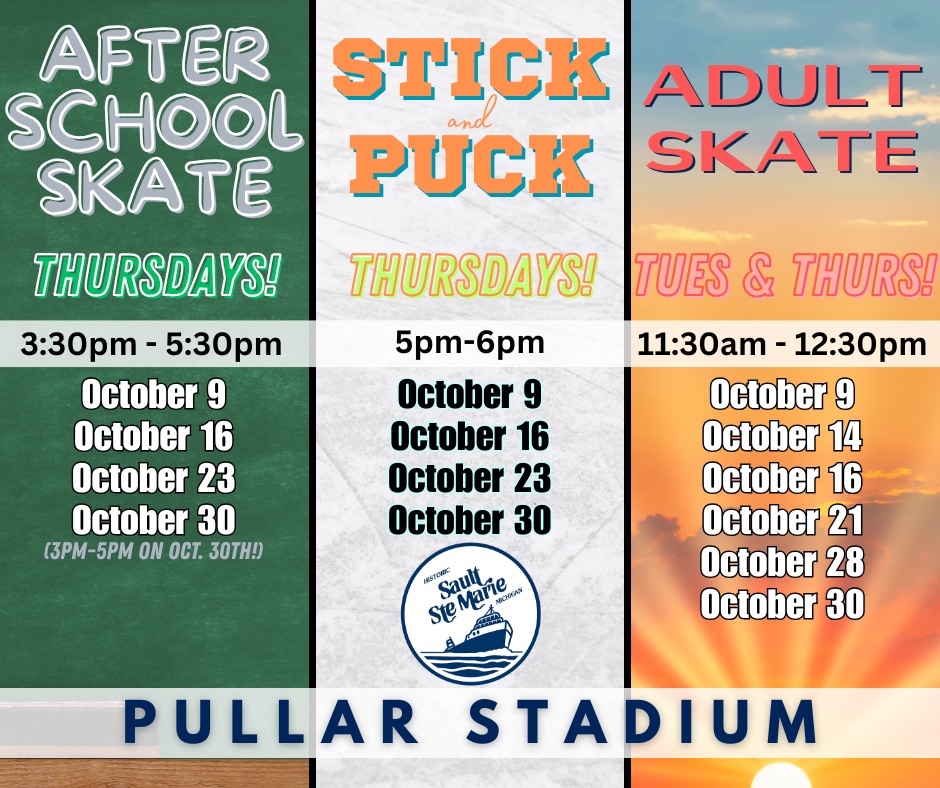 AFTER SCHOOL SKATE

THURSDAYS!

3:30pm - 5:30pm

October 9
October 16
October 23
October 30
(3PM-5PM ON OCT. 30TH!)

STICK and PUCK

THURSDAYS!

5pm-6pm

October 9
October 16
October 23
October 30

HISTORIC Sault Ste Marie MICHIGAN

ADULT SKATE

TUES & THURS!

11:30am - 12:30pm

October 9
October 14
October 16
October 21
October 28
October 30

PULLAR STADIUM